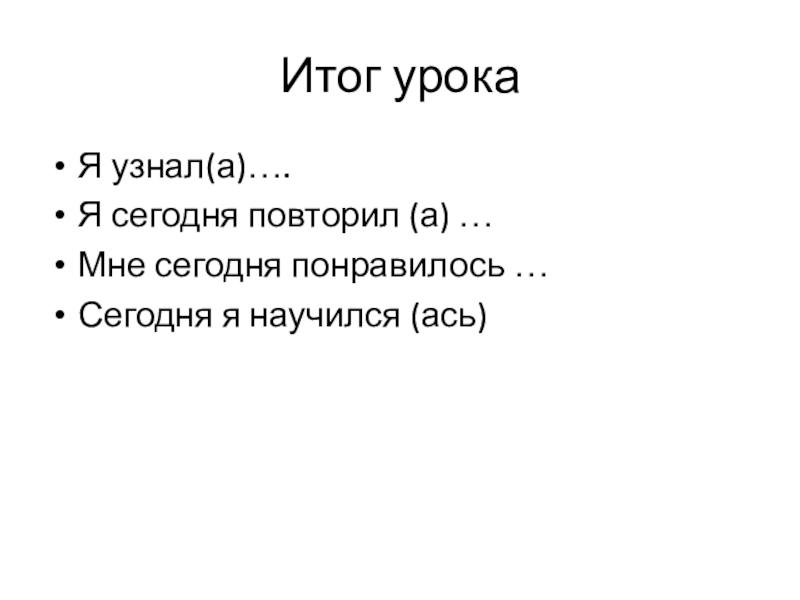 Итог урока

• Я узнал(а)….
• Я сегодня повторил (а) …
• Мне сегодня понравилось …
• Сегодня я научился (ась)